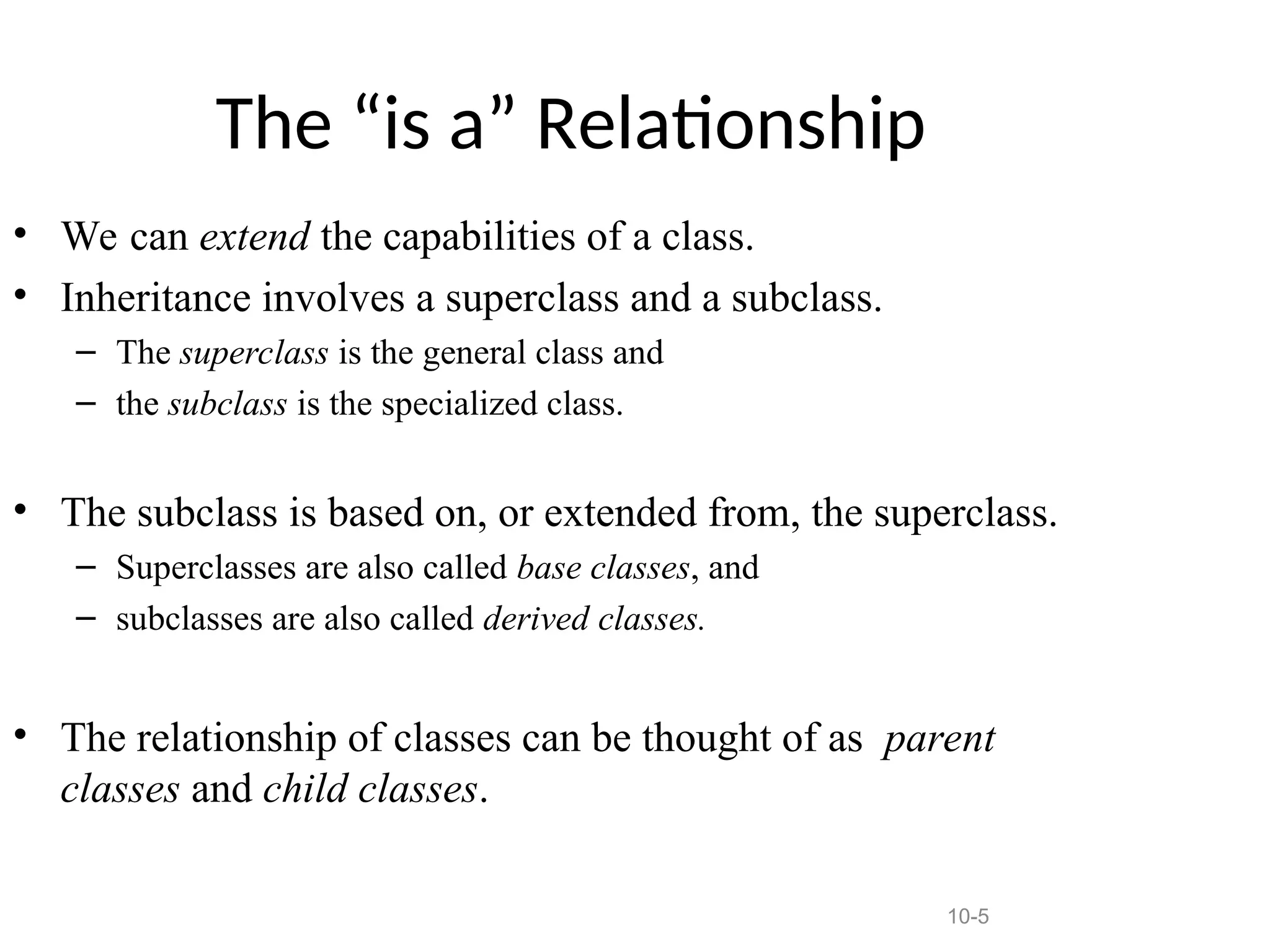 The “is a” Relationship

• We can extend the capabilities of a class.

• Inheritance involves a superclass and a subclass.

– The superclass is the general class and

– the subclass is the specialized class.

• The subclass is based on, or extended from, the superclass.

– Superclasses are also called base classes, and

– subclasses are also called derived classes.

• The relationship of classes can be thought of as parent classes and child classes.

10-5